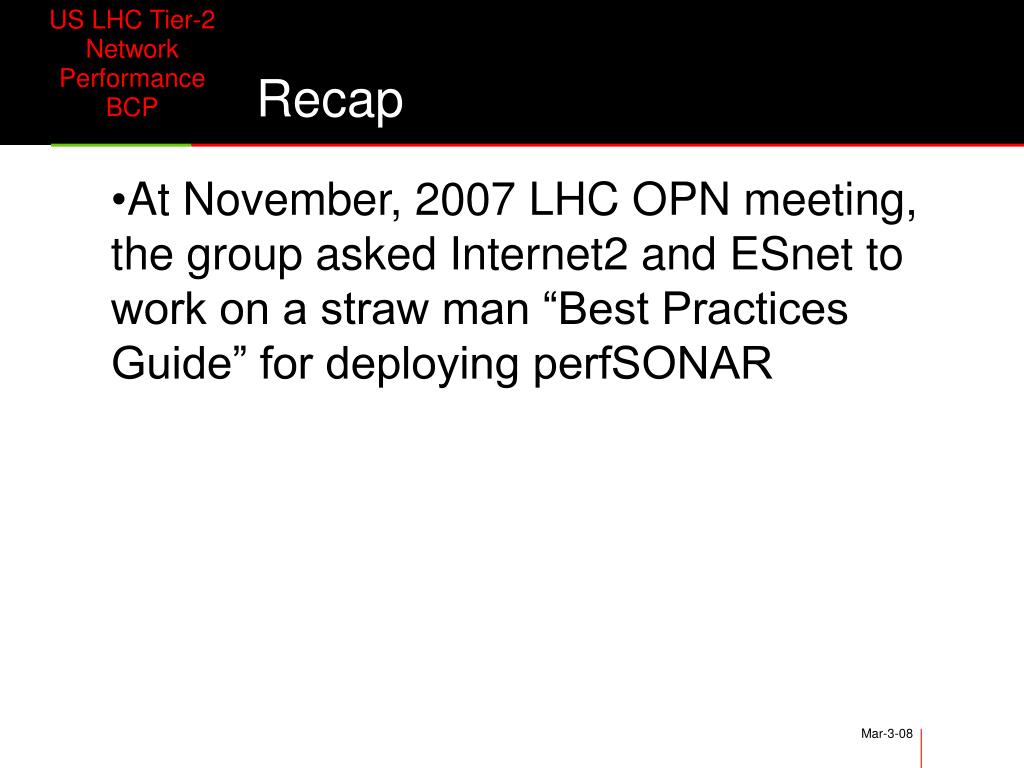 US LHC Tier-2 Network Performance BCP

Recap

•At November, 2007 LHC OPN meeting, the group asked Internet2 and ESnet to work on a straw man “Best Practices Guide” for deploying perfSONAR

Mar-3-08